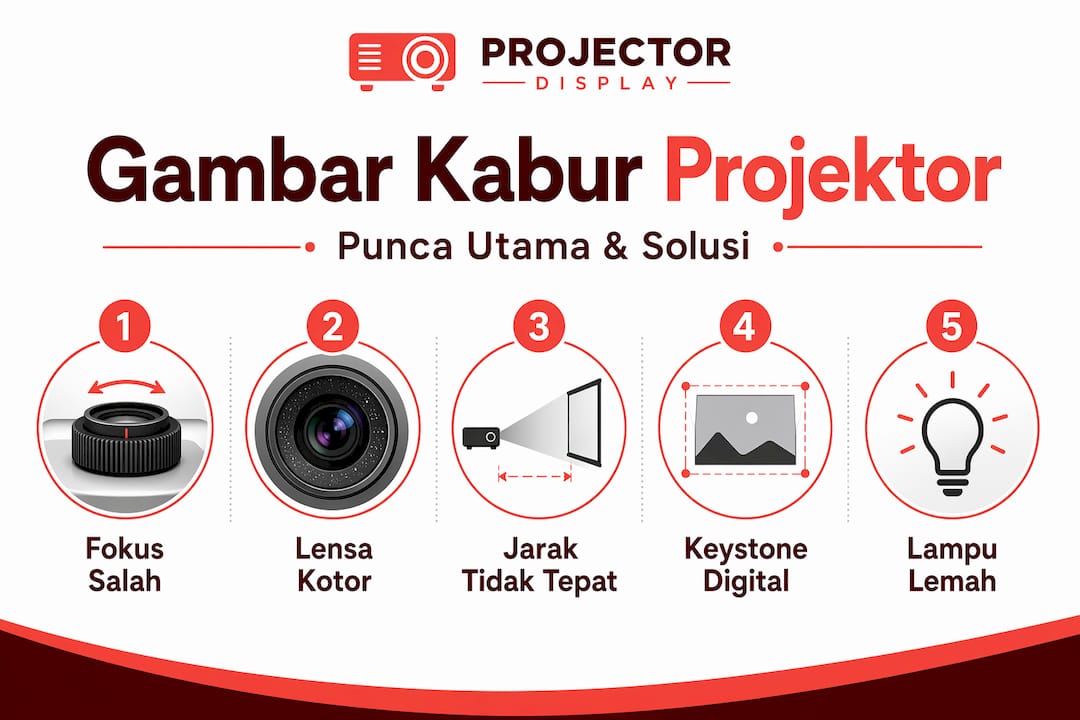 PROJECTOR
DISPLAY

Gambar Kabur Projektor

Punca Utama & Solusi

1
Fokus Salah

2
Lensa Kotor

3
Jarak Tidak Tepat

4
Keystone Digital

5
Lampu Lemah